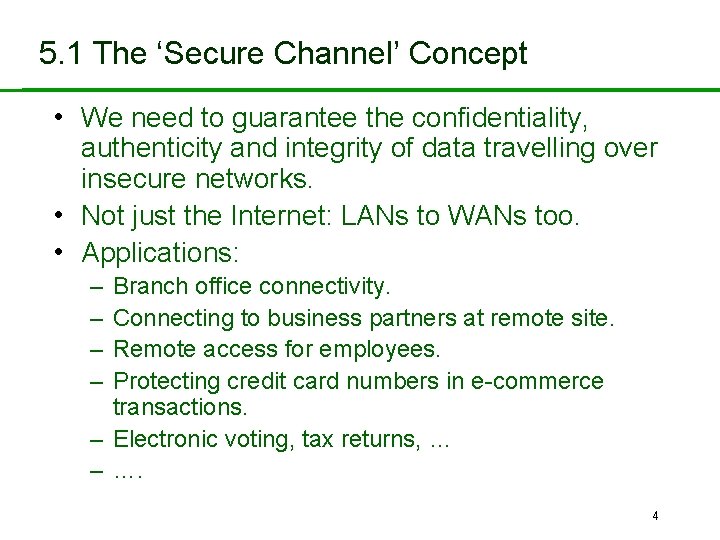 5.1 The ‘Secure Channel’ Concept

• We need to guarantee the confidentiality, authenticity and integrity of data travelling over insecure networks.
• Not just the Internet: LANs to WANs too.
• Applications:
– Branch office connectivity.
– Connecting to business partners at remote site.
– Remote access for employees.
– Protecting credit card numbers in e-commerce transactions.
– Electronic voting, tax returns, …
– ….

4